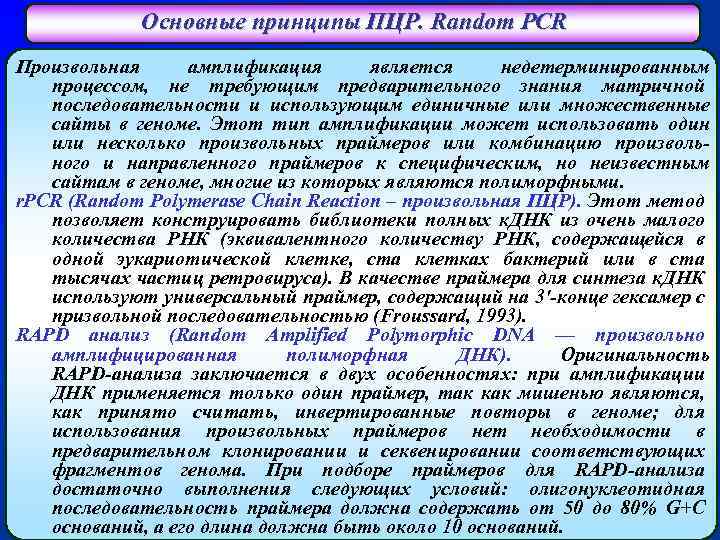 Основные принципы ПЦР. Random PCR

Произвольная амплификация является недетерминированным процессом, не требующим предварительного знания матричной последовательности и использующим единичные или множественные сайты в геноме. Этот тип амплификации может использовать один или несколько произвольных праймеров или комбинацию произвольного и направленного праймеров к специфическим, но неизвестным сайтам в геноме, многие из которых являются полиморфными.

rPCR (Random Polymerase Chain Reaction – произвольная ПЦР). Этот метод позволяет конструировать библиотеки полных кДНК из очень малого количества РНК (эквивалентного количеству РНК, содержащейся в одной эукариотической клетке, ста клетках бактерий или в ста тысячах частиц ретровируса). В качестве праймера для синтеза кДНК используют универсальный праймер, содержащий на 3'-конце гексамер с призвольной последовательностью (Froussard, 1993).

RAPD анализ (Random Amplified Polymorphic DNA — произвольно амплифицированная полиморфная ДНК). Оригинальность RAPD-анализа заключается в двух особенностях: при амплификации ДНК применяется только один праймер, так как мишенью являются, как принято считать, инвертированные повторы в геноме; для использования произвольных праймеров нет необходимости в предварительном клонировании и секвенировании соответствующих фрагментов генома. При подборе праймеров для RAPD-анализа достаточно выполнения следующих условий: олигонуклеотидная последовательность праймера должна содержать от 50 до 80% G+C оснований, а его длина должна быть около 10 оснований.